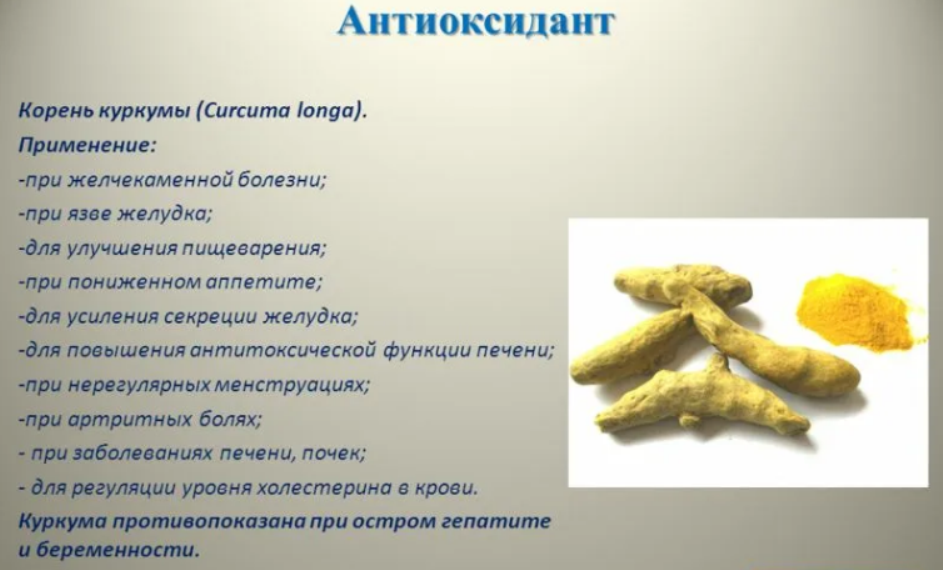 Антиоксидант

Корень куркумы (Curcuma longa).
Применение:
-при желчекаменной болезни;
-при язве желудка;
-для улучшения пищеварения;
-при пониженном аппетите;
-для усиления секреции желудка;
-для повышения антитоксической функции печени;
-при нерегулярных менструациях;
-при артритных болях;
- при заболеваниях печени, почек;
- для регуляции уровня холестерина в крови.
Куркума противопоказана при остром гепатите и беременности.